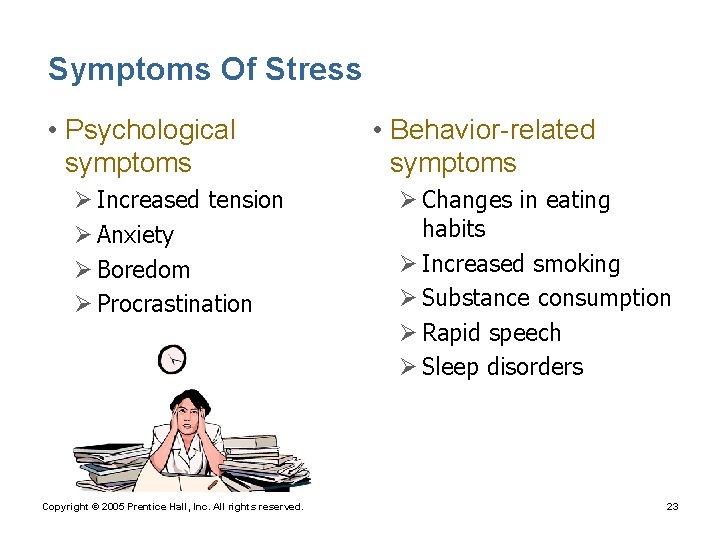 Symptoms Of Stress

• Psychological symptoms
  ➢ Increased tension
  ➢ Anxiety
  ➢ Boredom
  ➢ Procrastination

• Behavior-related symptoms
  ➢ Changes in eating habits
  ➢ Increased smoking
  ➢ Substance consumption
  ➢ Rapid speech
  ➢ Sleep disorders

Copyright © 2005 Prentice Hall, Inc. All rights reserved.

23